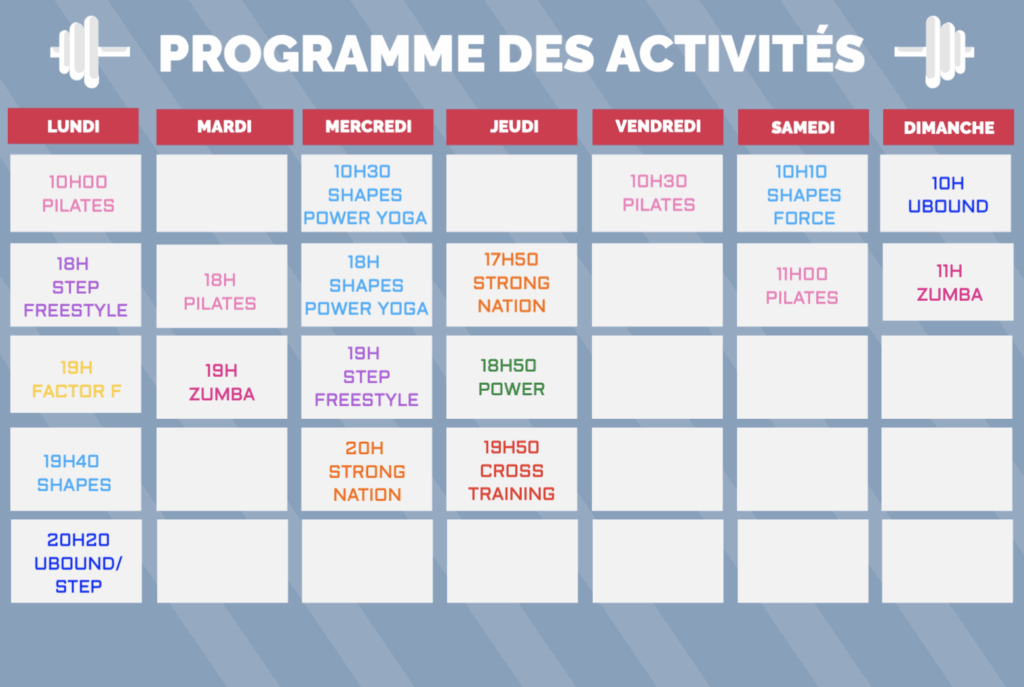 PROGRAMME DES ACTIVITÉS

| LUNDI | MARDI | MERCREDI | JEUDI | VENDREDI | SAMEDI | DIMANCHE |
|---|---|---|---|---|---|---|
| 10H00 PILATES | | 10H30 SHAPES POWER YOGA | | 10H30 PILATES | 10H10 SHAPES FORCE | 10H UBOUND |
| 18H STEP FREESTYLE | 18H PILATES | 18H SHAPES POWER YOGA | 17H50 STRONG NATION | | 11H00 PILATES | 11H ZUMBA |
| 19H FACTOR F | 19H ZUMBA | 19H STEP FREESTYLE | 18H50 POWER | | | |
| 19H40 SHAPES | | 20H STRONG NATION | 19H50 CROSS TRAINING | | | |
| 20H20 UBOUND/ STEP | | | | | | |